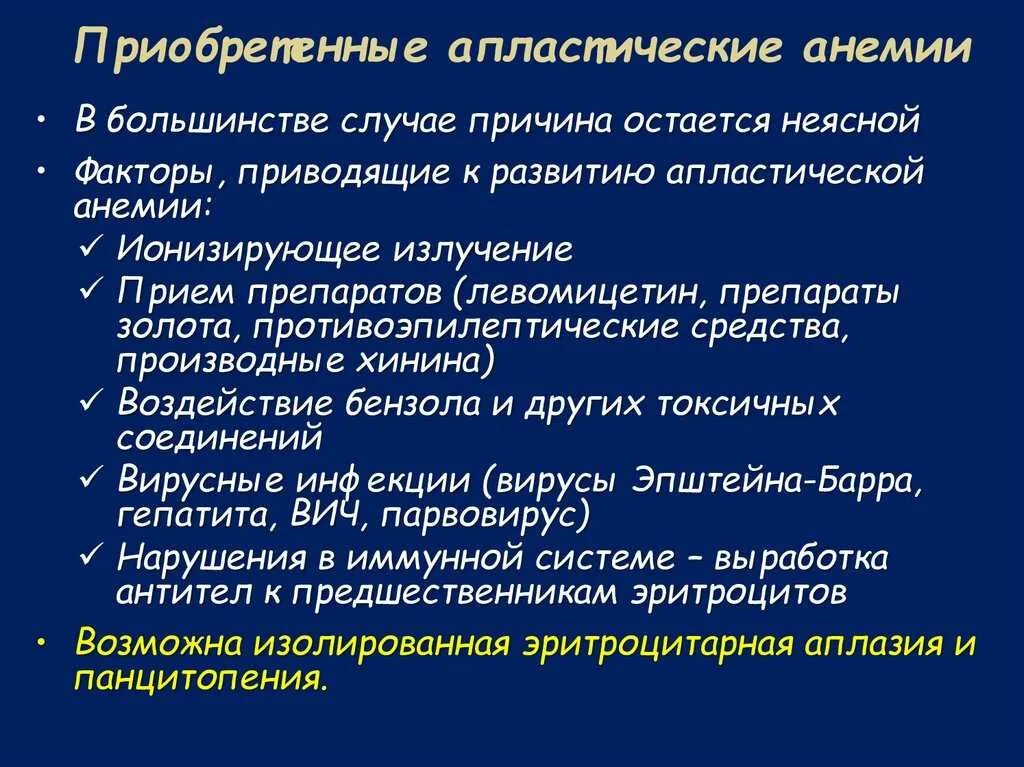 Приобретенные апластические анемии

• В большинстве случае причина остается неясной

• Факторы, приводящие к развитию апластической анемии:

✓ Ионизирующее излучение

✓ Прием препаратов (левомицетин, препараты золота, противоэпилептические средства, производные хинина)

✓ Воздействие бензола и других токсичных соединений

✓ Вирусные инфекции (вирусы Эпштейна-Барра, гепатита, ВИЧ, парвовирус)

✓ Нарушения в иммунной системе – выработка антител к предшественникам эритроцитов

• Возможна изолированная эритроцитарная аплазия и панцитопения.